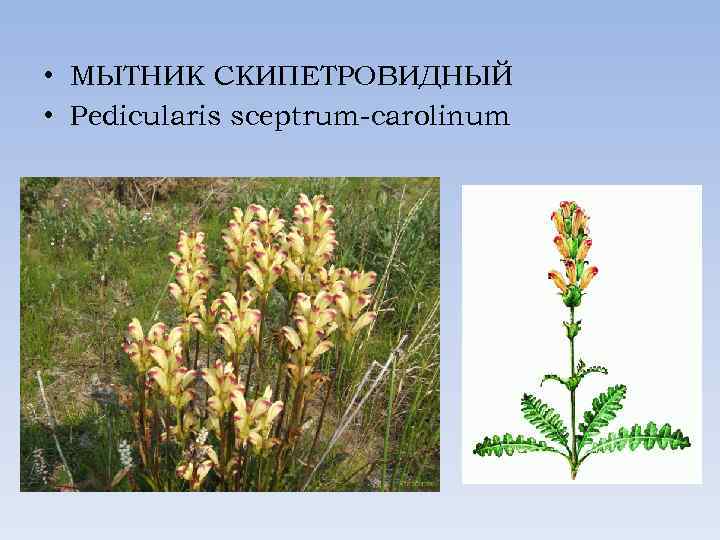 • МЫТНИК СКИПЕТРОВИДНЫЙ
• Pedicularis sceptrum-carolinum